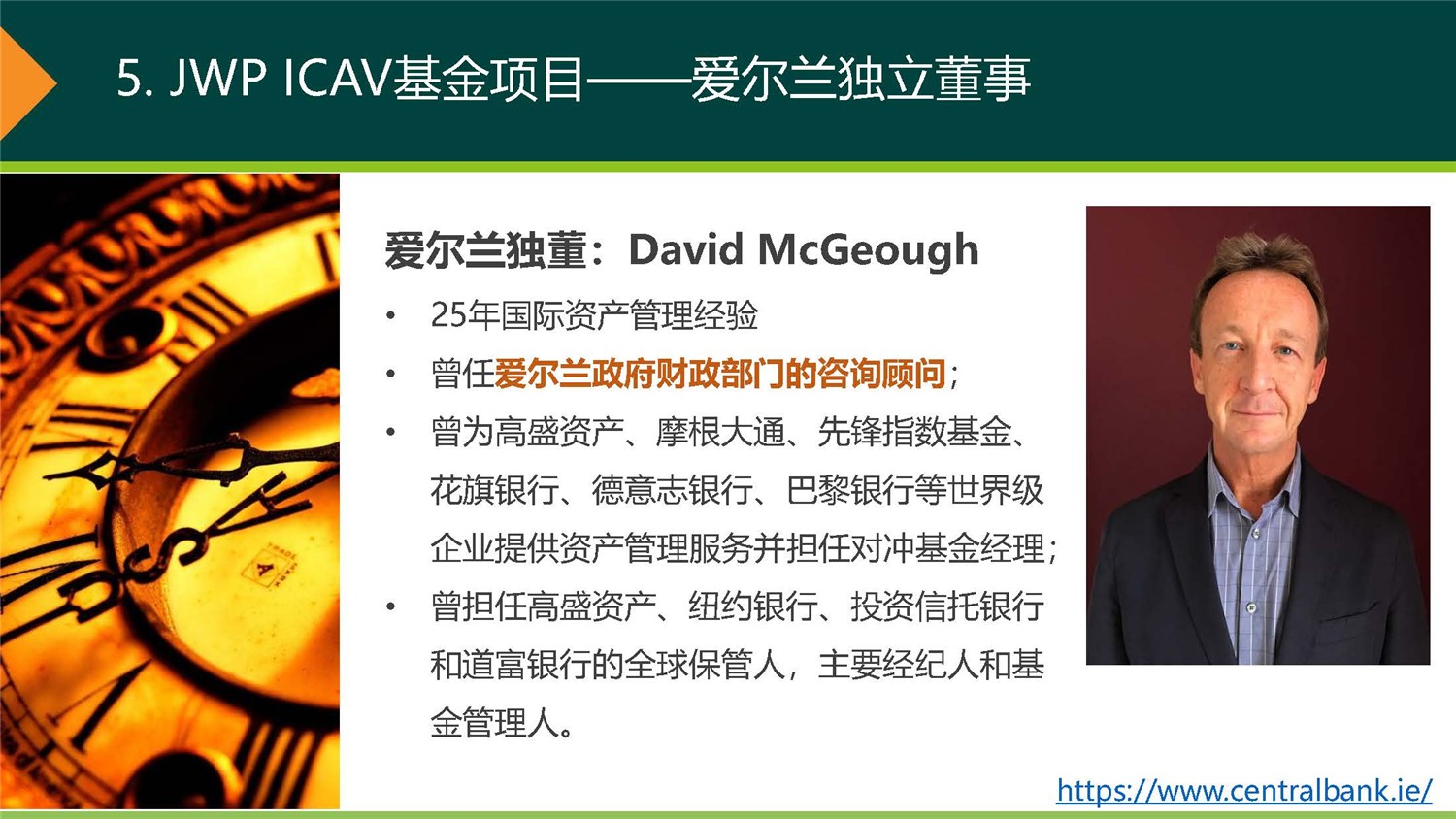 5. JWP ICAV基金项目——爱尔兰独立董事

爱尔兰独董：David McGeough

• 25年国际资产管理经验
• 曾任爱尔兰政府财政部门的咨询顾问；
• 曾为高盛资产、摩根大通、先锋指数基金、花旗银行、德意志银行、巴黎银行等世界级企业提供资产管理服务并担任对冲基金经理；
• 曾担任高盛资产、纽约银行、投资信托银行和道富银行的全球保管人，主要经纪人和基金管理人。

https://www.centralbank.ie/